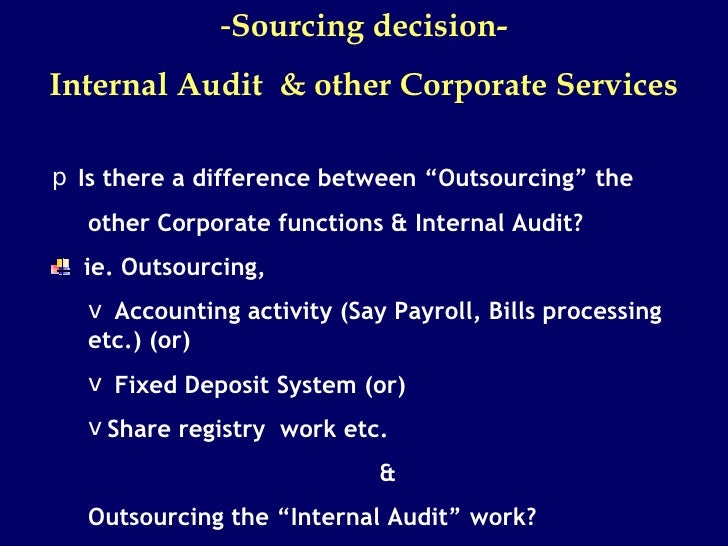 -Sourcing decision-

Internal Audit & other Corporate Services

p Is there a difference between “Outsourcing” the other Corporate functions & Internal Audit?

ie. Outsourcing,

v Accounting activity (Say Payroll, Bills processing etc.) (or)

v Fixed Deposit System (or)

v Share registry work etc.

&

Outsourcing the “Internal Audit” work?